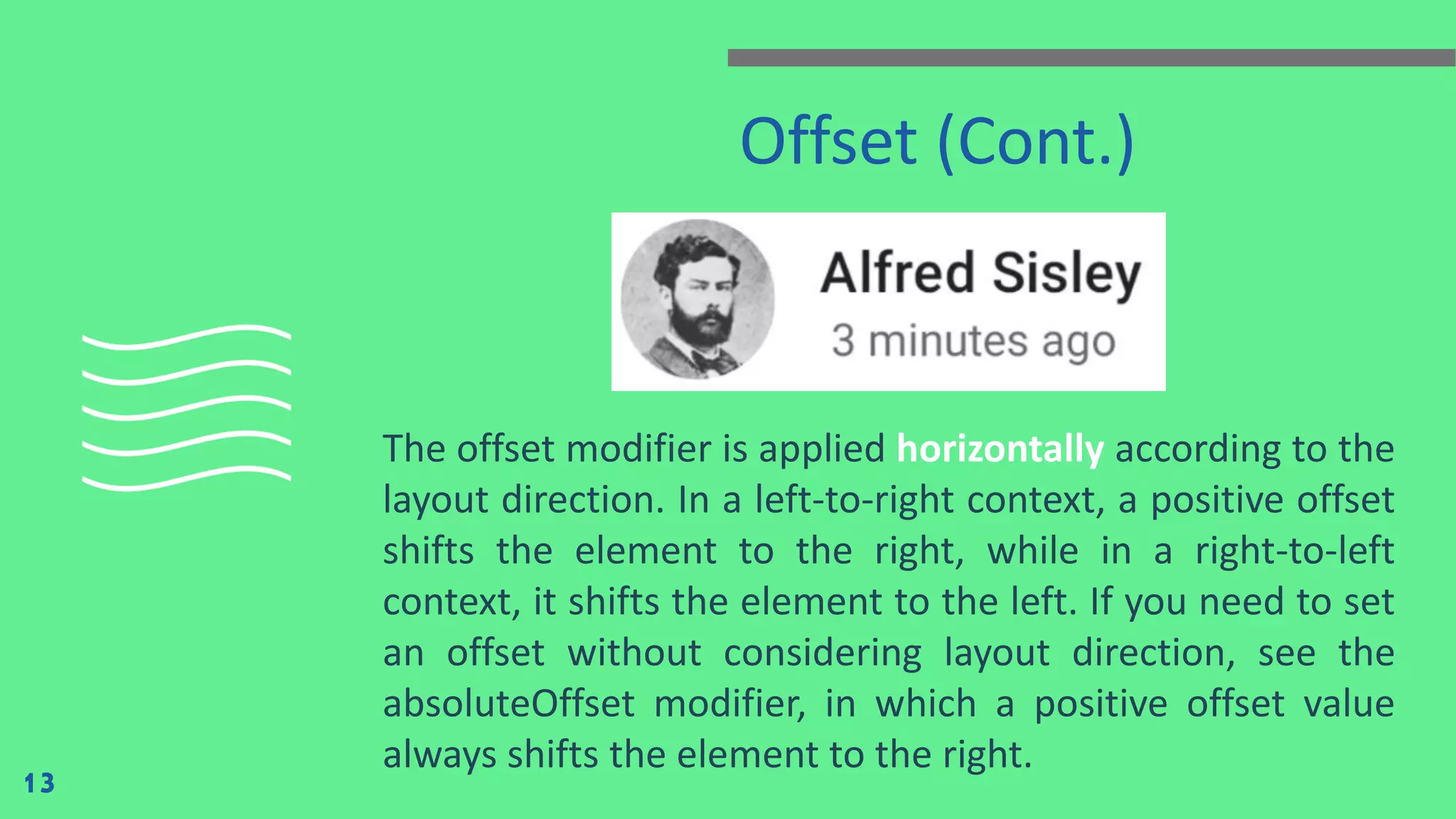 Offset (Cont.)

Alfred Sisley
3 minutes ago

The offset modifier is applied horizontally according to the layout direction. In a left-to-right context, a positive offset shifts the element to the right, while in a right-to-left context, it shifts the element to the left. If you need to set an offset without considering layout direction, see the absoluteOffset modifier, in which a positive offset value always shifts the element to the right.

13